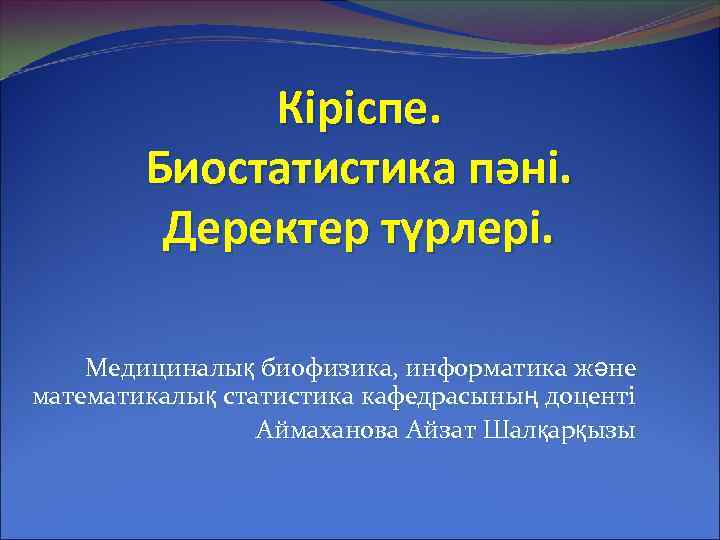 Кіріспе.
Биостатистика пәні.
Деректер түрлері.

Медициналық биофизика, информатика және математикалық статистика кафедрасының доценті
Аймаханова Айзат Шалқарқызы